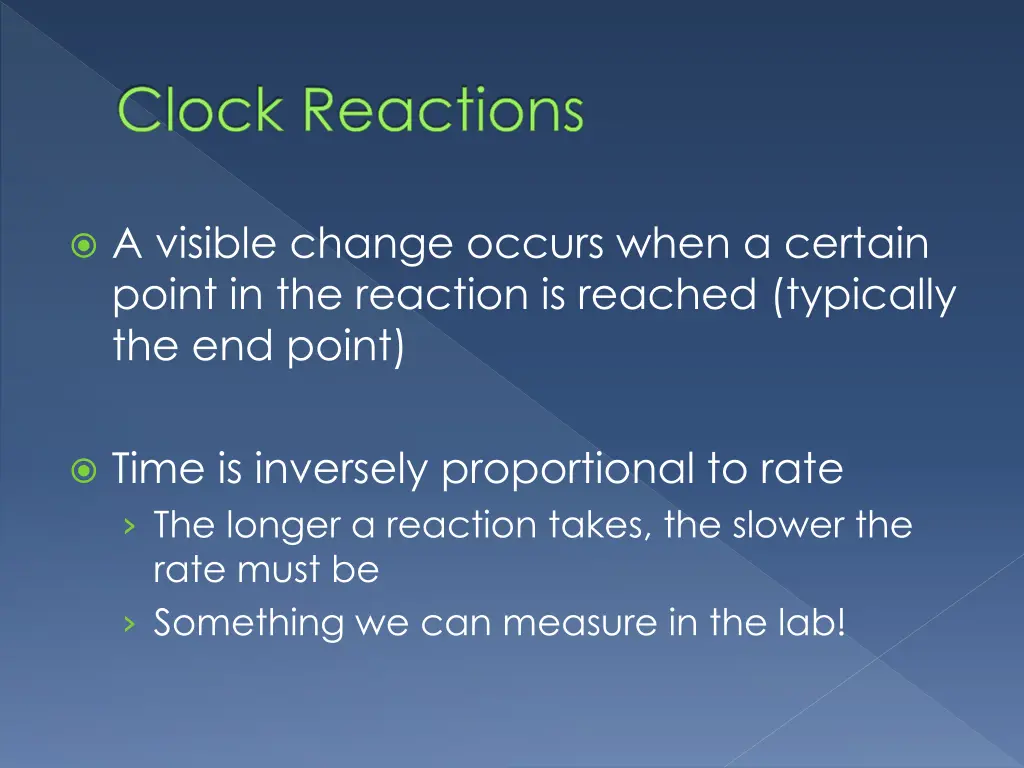 Clock Reactions

A visible change occurs when a certain point in the reaction is reached (typically the end point)

Time is inversely proportional to rate

› The longer a reaction takes, the slower the rate must be

› Something we can measure in the lab!